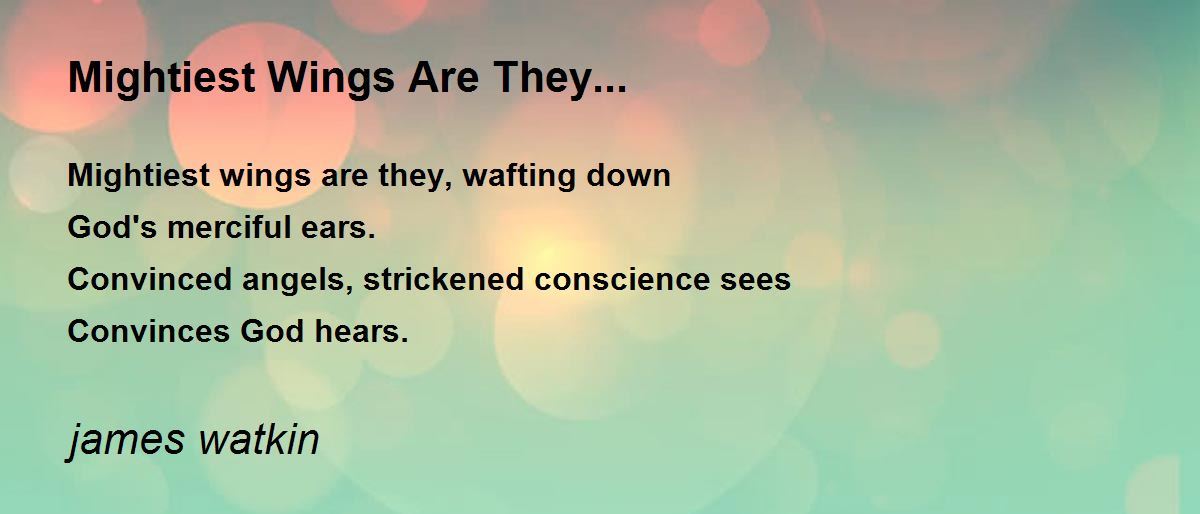 Mightiest Wings Are They...

Mightiest wings are they, wafting down
God's merciful ears.
Convinced angels, strickened conscience sees
Convinces God hears.

james watkin